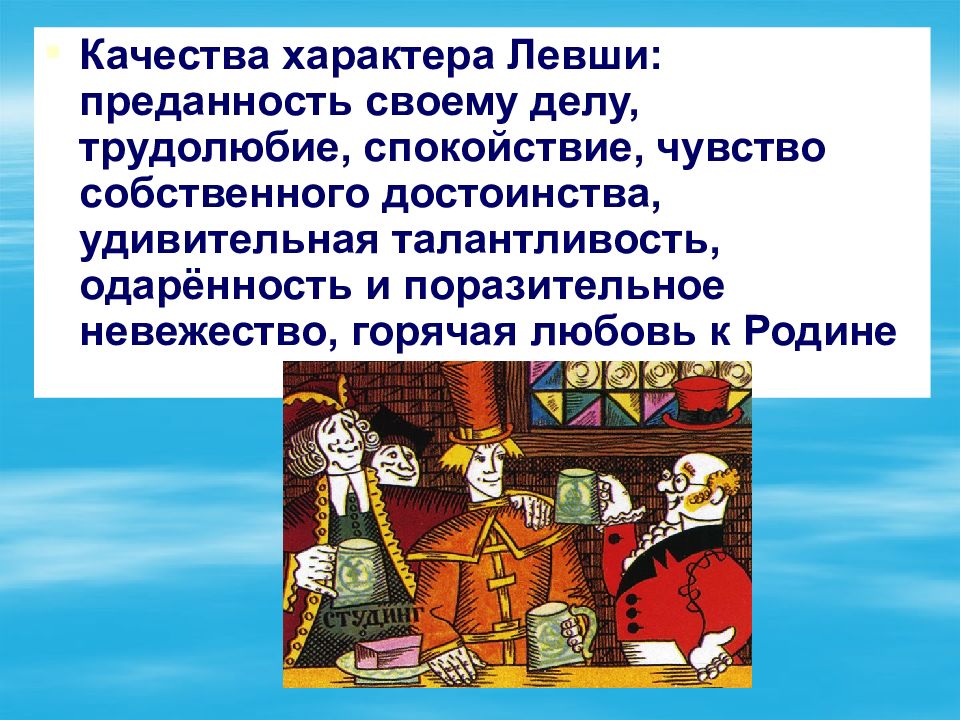 Качества характера Левши: преданность своему делу, трудолюбие, спокойствие, чувство собственного достоинства, удивительная талантливость, одарённость и поразительное невежество, горячая любовь к Родине

СТУДИНГ